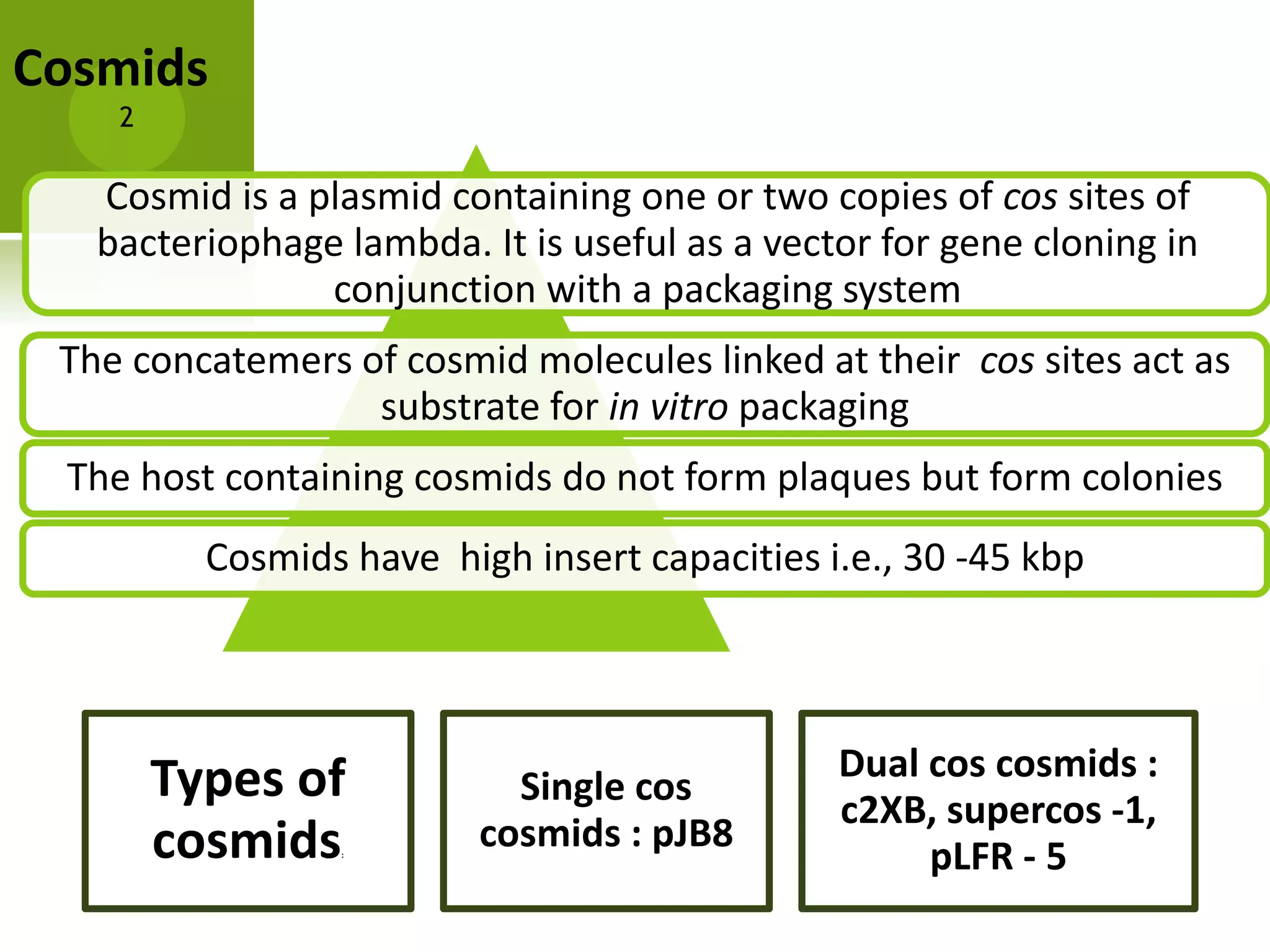 Cosmids
2

Cosmid is a plasmid containing one or two copies of cos sites of bacteriophage lambda. It is useful as a vector for gene cloning in conjunction with a packaging system

The concatemers of cosmid molecules linked at their cos sites act as substrate for in vitro packaging

The host containing cosmids do not form plaques but form colonies

Cosmids have high insert capacities i.e., 30 -45 kbp

Types of cosmids

Single cos cosmids : pJB8

Dual cos cosmids : c2XB, supercos -1, pLFR - 5